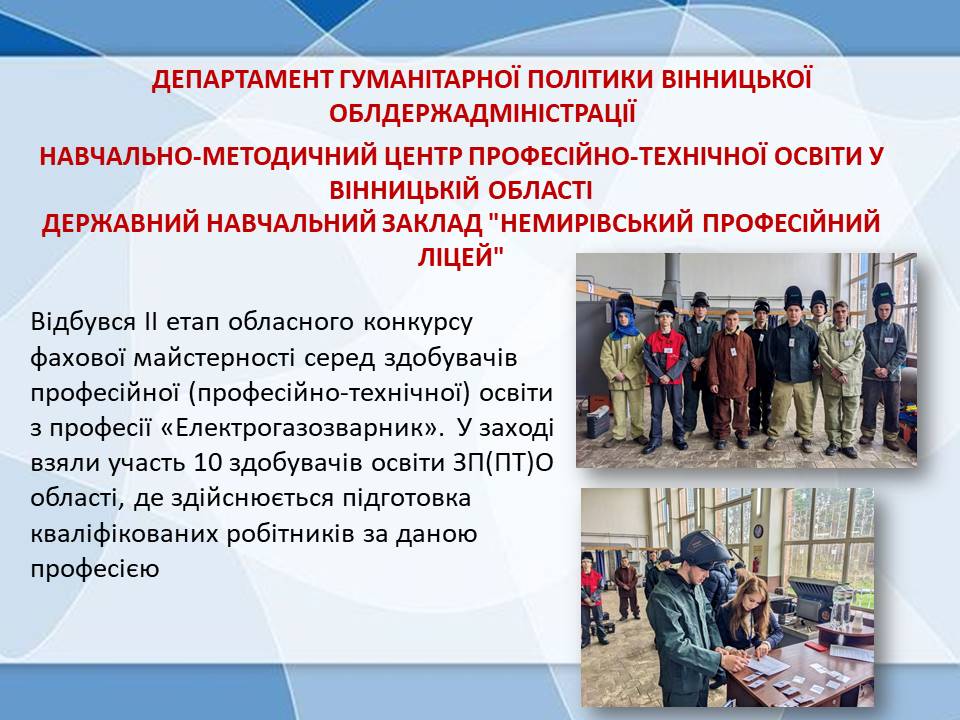 ДЕПАРТАМЕНТ ГУМАНІТАРНОЇ ПОЛІТИКИ ВІННИЦЬКОЇ ОБЛДЕРЖАДМІНІСТРАЦІЇ

НАВЧАЛЬНО-МЕТОДИЧНИЙ ЦЕНТР ПРОФЕСІЙНО-ТЕХНІЧНОЇ ОСВІТИ У ВІННИЦЬКІЙ ОБЛАСТІ

ДЕРЖАВНИЙ НАВЧАЛЬНИЙ ЗАКЛАД "НЕМИРІВСЬКИЙ ПРОФЕСІЙНИЙ ЛІЦЕЙ"

Відбувся ІІ етап обласного конкурсу фахової майстерності серед здобувачів професійної (професійно-технічної) освіти з професії «Електрогазозварник». У заході взяли участь 10 здобувачів освіти ЗП(ПТ)О області, де здійснюється підготовка кваліфікованих робітників за даною професією